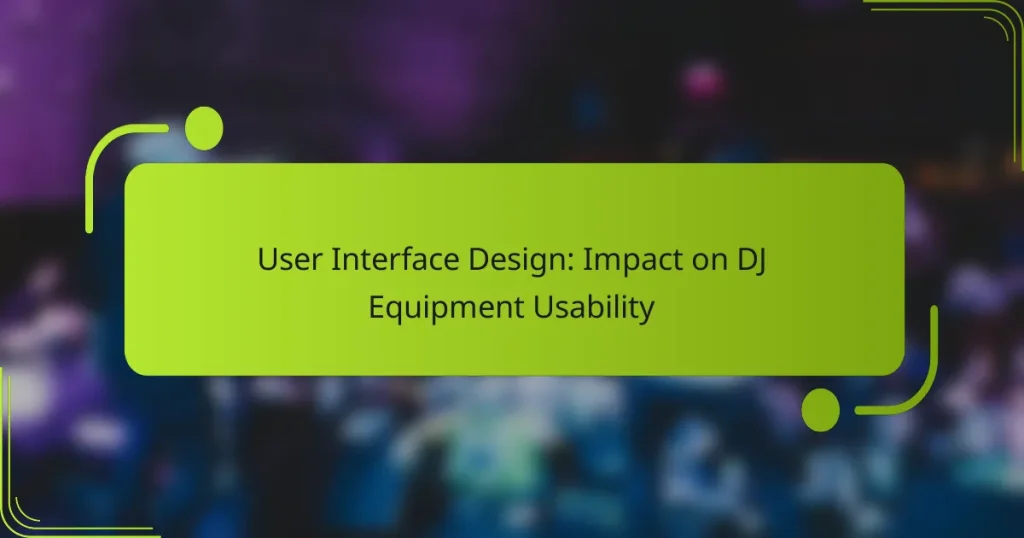 User Interface Design: Impact on DJ Equipment Usability